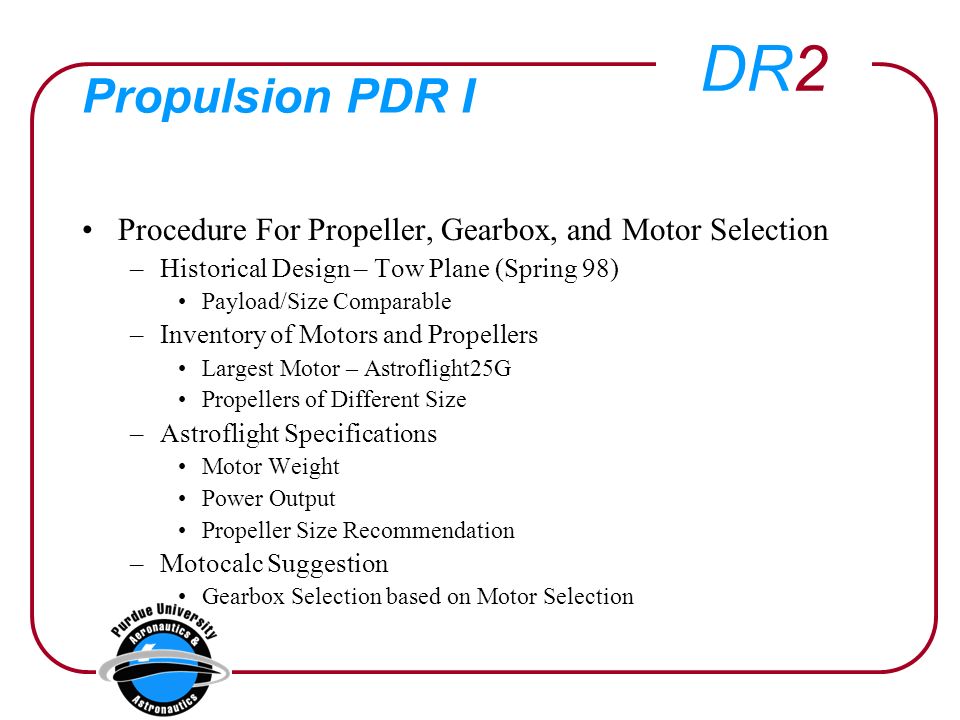 Propulsion PDR I

DR2

• Procedure For Propeller, Gearbox, and Motor Selection
– Historical Design – Tow Plane (Spring 98)
• Payload/Size Comparable
– Inventory of Motors and Propellers
• Largest Motor – Astroflight25G
• Propellers of Different Size
– Astroflight Specifications
• Motor Weight
• Power Output
• Propeller Size Recommendation
– Motocalc Suggestion
• Gearbox Selection based on Motor Selection

Purdue University
Aeronautics &
Astronautics